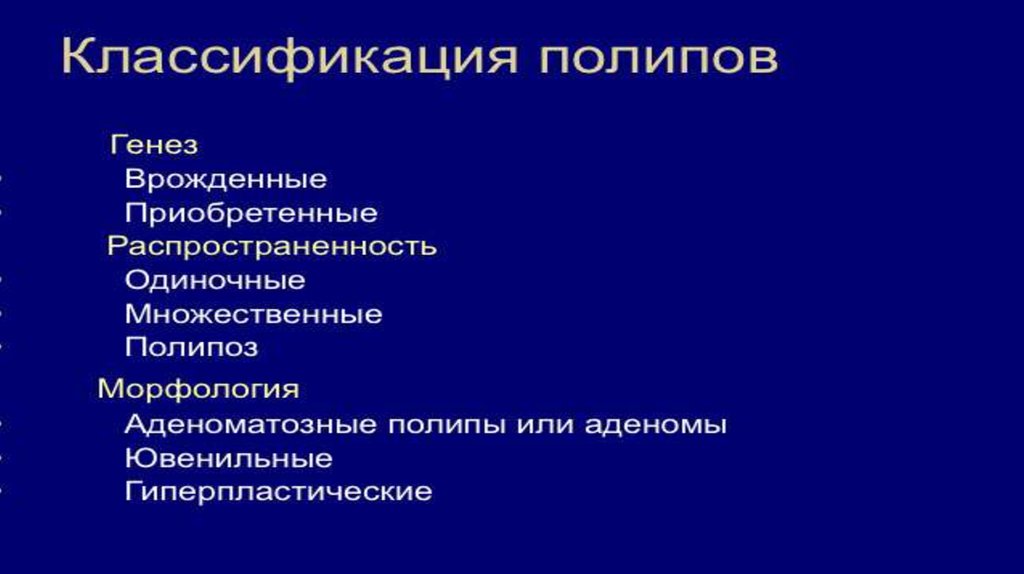 Классификация полипов

Генез
• Врожденные
• Приобретенные
Распространенность
• Одиночные
• Множественные
• Полипоз
Морфология
• Аденоматозные полипы или аденомы
• Ювенильные
• Гиперпластические